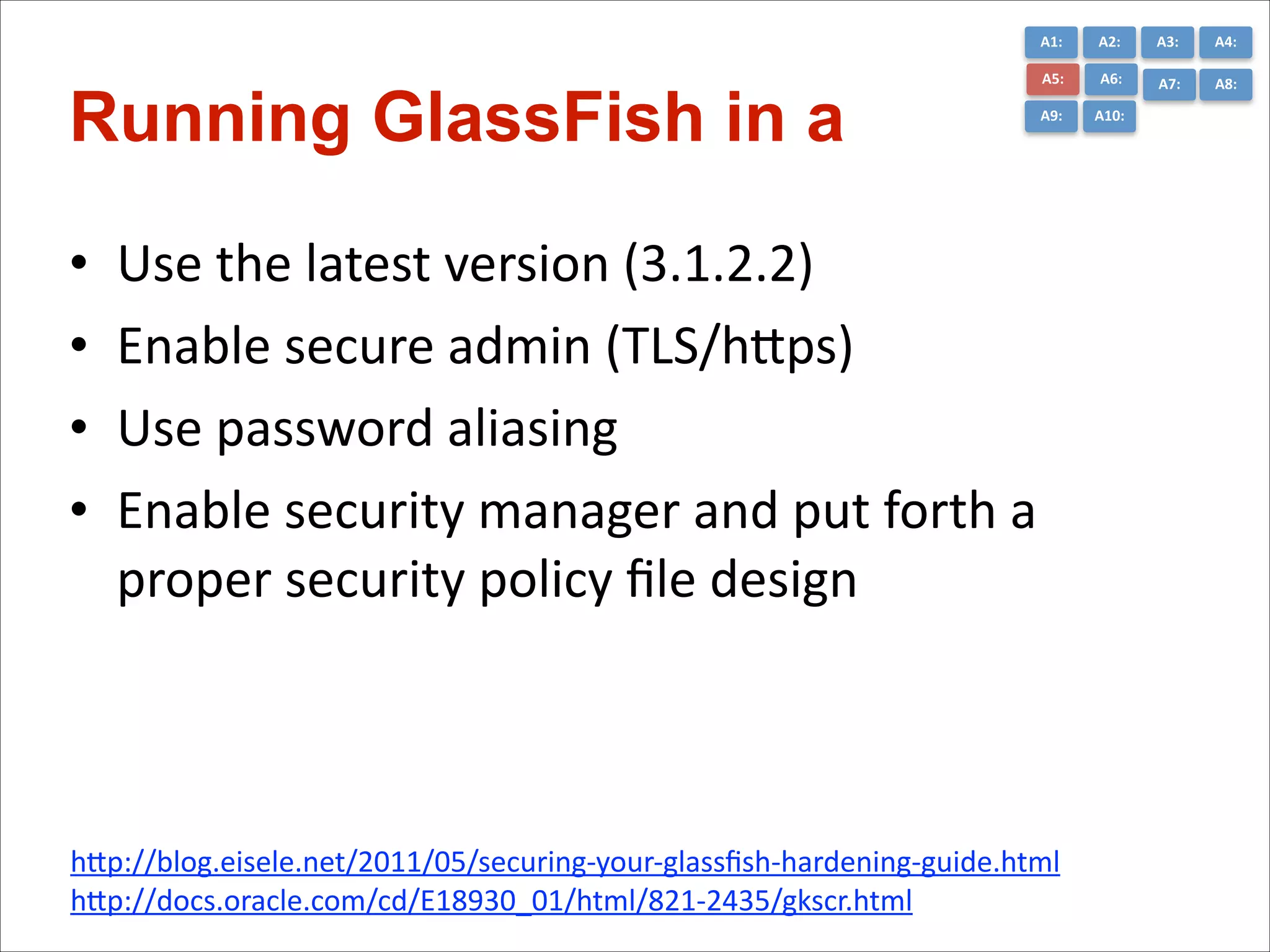 A1: A2: A3: A4:
A5: A6: A7: A8:
A9: A10:

Running GlassFish in a

• Use the latest version (3.1.2.2)
• Enable secure admin (TLS/https)
• Use password aliasing
• Enable security manager and put forth a proper security policy file design

http://blog.eisele.net/2011/05/securing-your-glassfish-hardening-guide.html
http://docs.oracle.com/cd/E18930_01/html/821-2435/gkscr.html